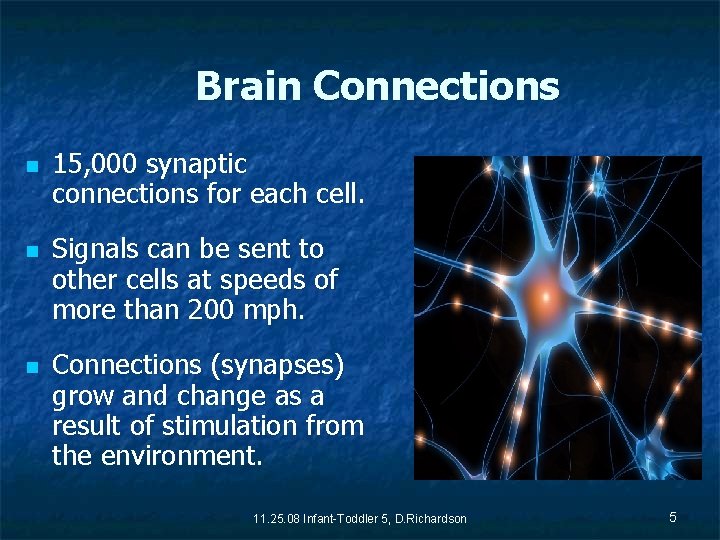 Brain Connections

- 15,000 synaptic connections for each cell.

- Signals can be sent to other cells at speeds of more than 200 mph.

- Connections (synapses) grow and change as a result of stimulation from the environment.

11.25.08 Infant-Toddler 5, D.Richardson

5